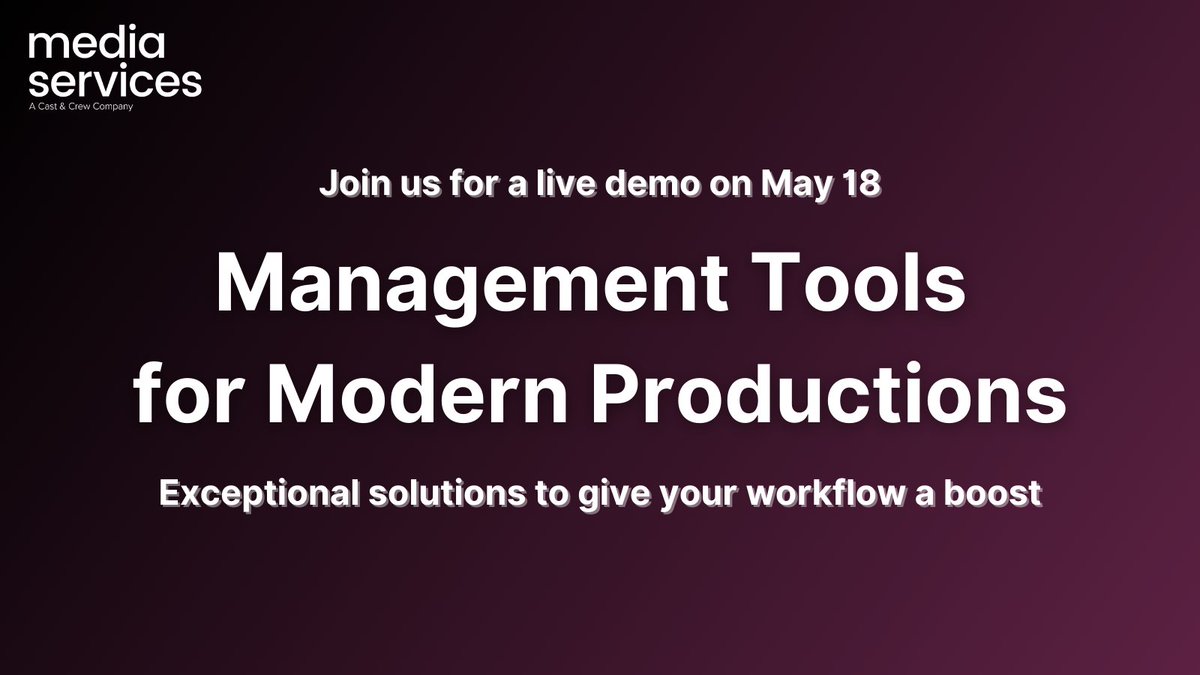 media services
A Cast & Crew Company

Join us for a live demo on May 18

Management Tools for Modern Productions

Exceptional solutions to give your workflow a boost